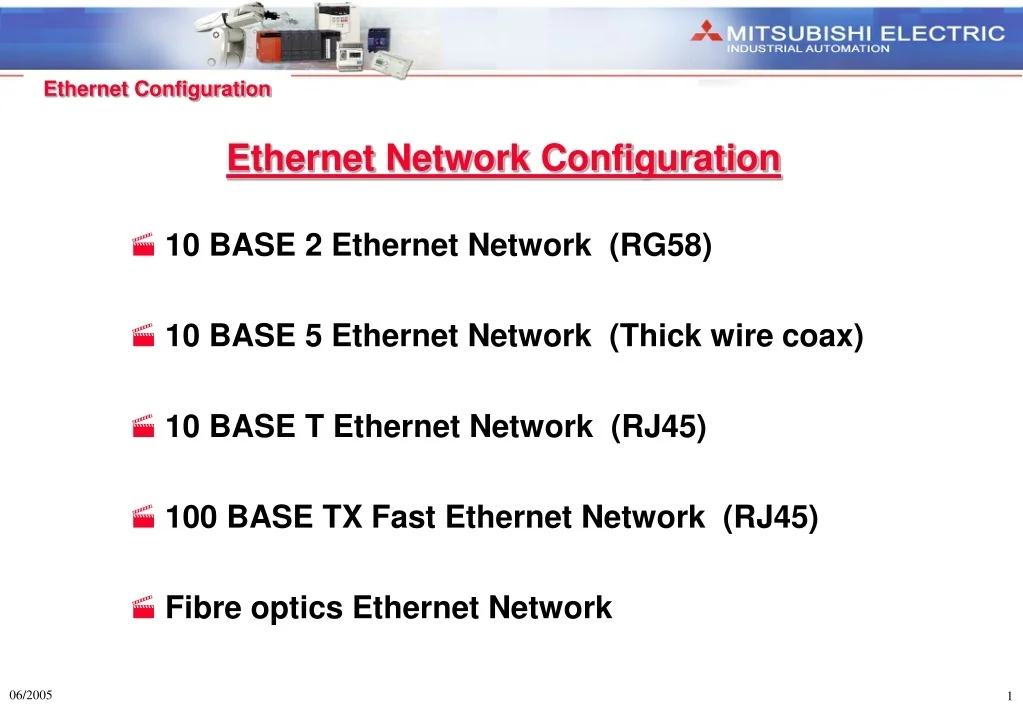 MITSUBISHI ELECTRIC
INDUSTRIAL AUTOMATION

Ethernet Configuration

Ethernet Network Configuration

10 BASE 2 Ethernet Network (RG58)

10 BASE 5 Ethernet Network (Thick wire coax)

10 BASE T Ethernet Network (RJ45)

100 BASE TX Fast Ethernet Network (RJ45)

Fibre optics Ethernet Network

06/2005

1